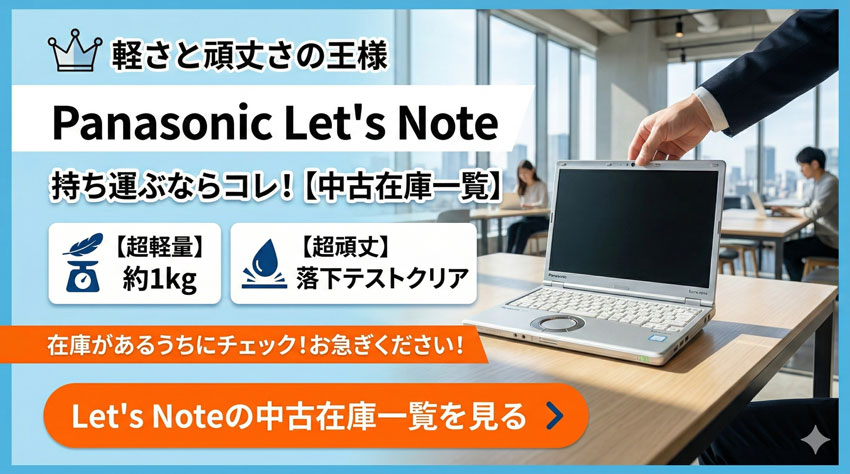 軽さと頑丈さの王様

Panasonic Let's Note

持ち運ぶならコレ!【中古在庫一覧】

【超軽量】
約1kg

【超頑丈】
落下テストクリア

在庫があるうちにチェック!お急ぎください!

Let's Noteの中古在庫一覧を見る

Panasonic